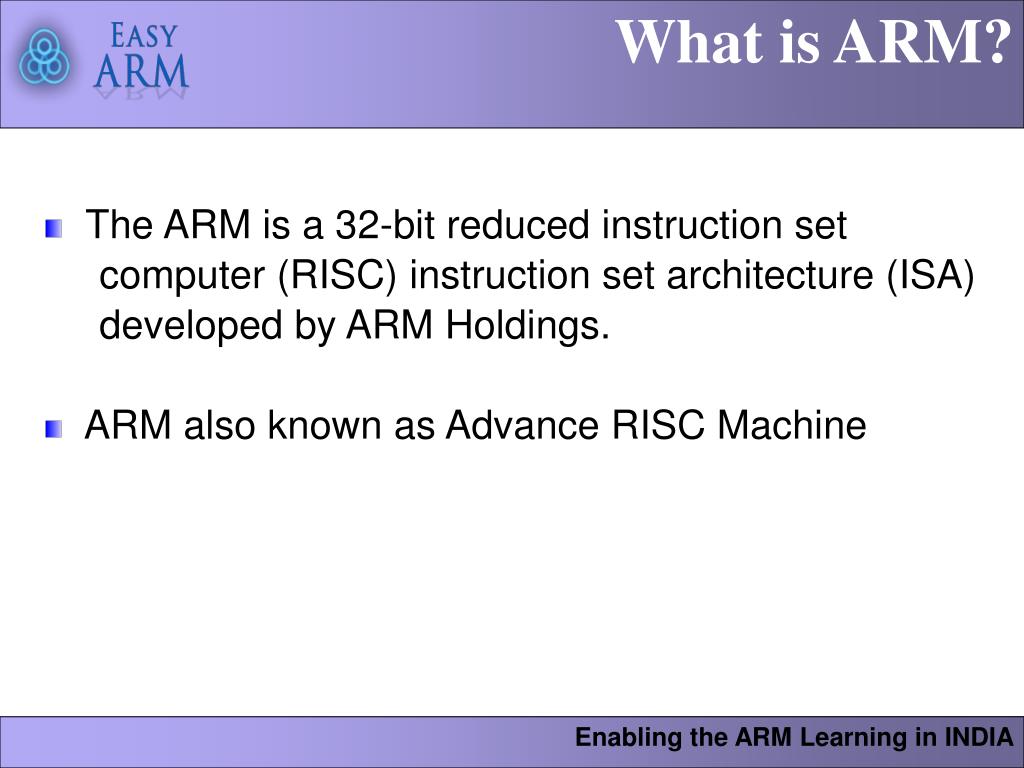 EASY ARM

What is ARM?

The ARM is a 32-bit reduced instruction set computer (RISC) instruction set architecture (ISA) developed by ARM Holdings.

ARM also known as Advance RISC Machine

Enabling the ARM Learning in INDIA